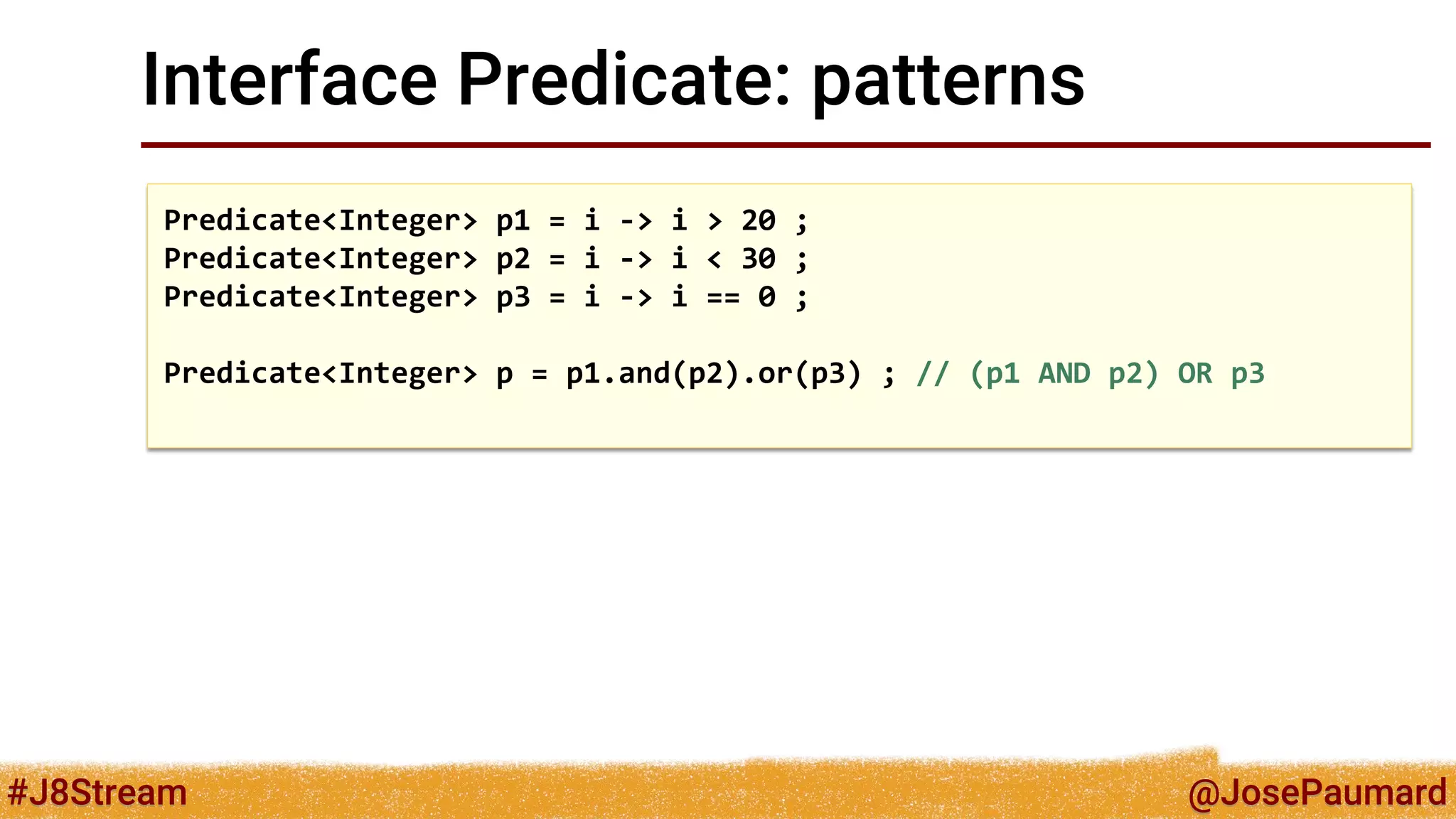 Interface Predicate: patterns

Predicate<Integer> p1 = i -> i > 20 ;
Predicate<Integer> p2 = i -> i < 30 ;
Predicate<Integer> p3 = i -> i == 0 ;

Predicate<Integer> p = p1.and(p2).or(p3) ; // (p1 AND p2) OR p3

#J8Stream

@JosePaumard